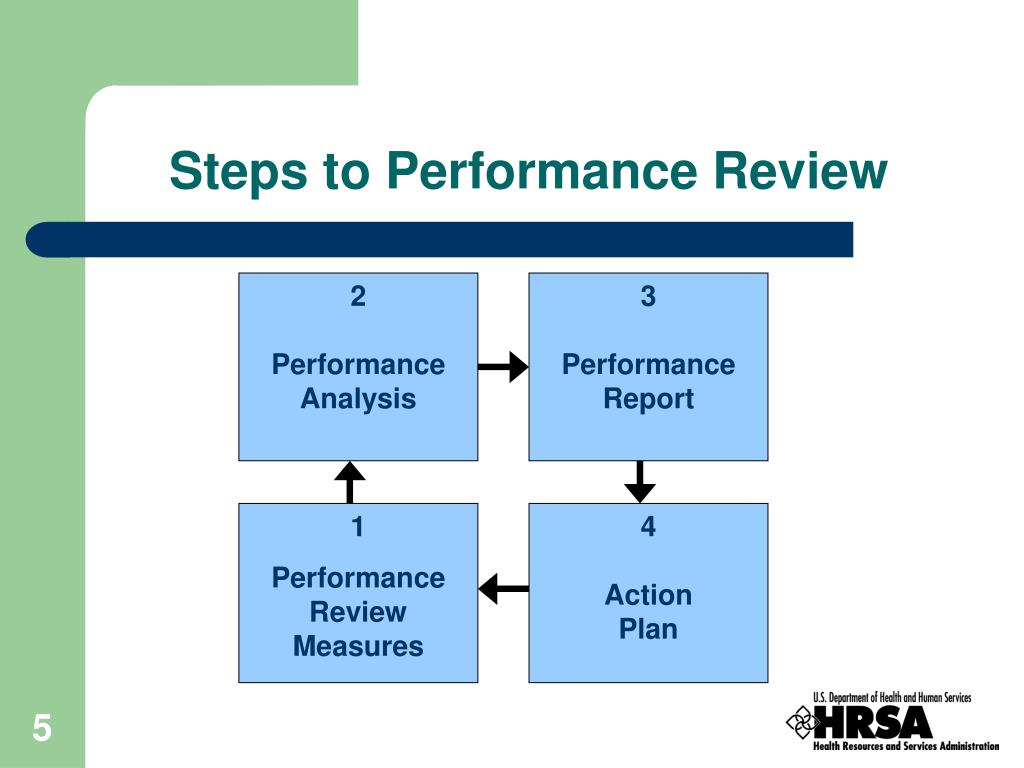 Steps to Performance Review

2

Performance Analysis

3

Performance Report

1

Performance Review Measures

4

Action Plan

5

U.S. Department of Health and Human Services
HRSA
Health Resources and Services Administration